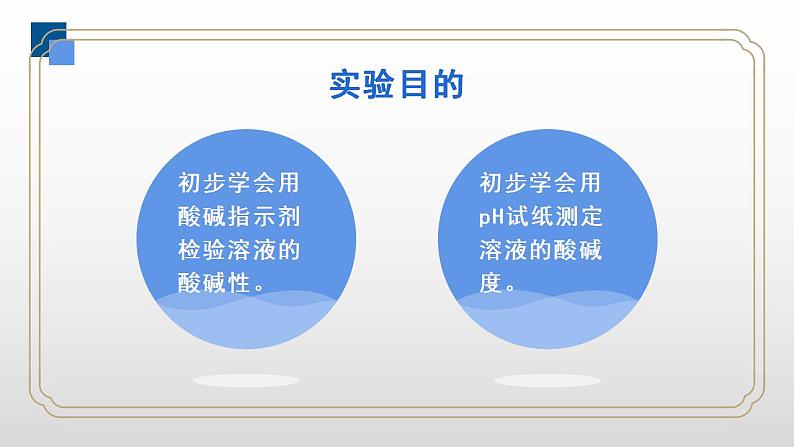 实验目的

初步学会用酸碱指示剂检验溶液的酸碱性。

初步学会用pH试纸测定溶液的酸碱度。